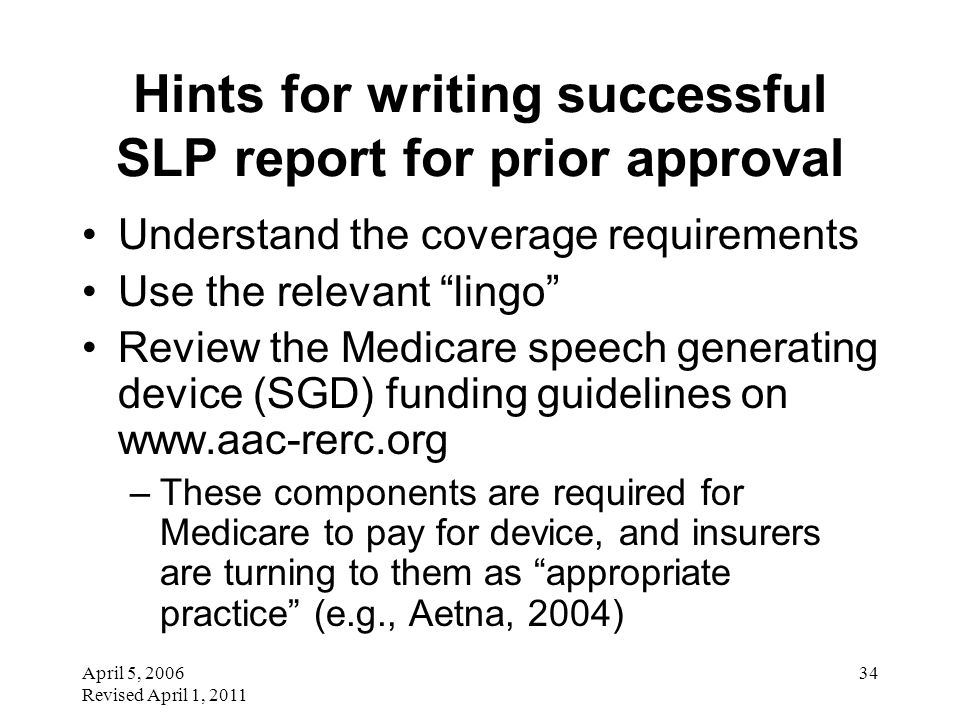 Hints for writing successful SLP report for prior approval

• Understand the coverage requirements
• Use the relevant “lingo”
• Review the Medicare speech generating device (SGD) funding guidelines on www.aac-rerc.org
– These components are required for Medicare to pay for device, and insurers are turning to them as “appropriate practice” (e.g., Aetna, 2004)

April 5, 2006
Revised April 1, 2011

34